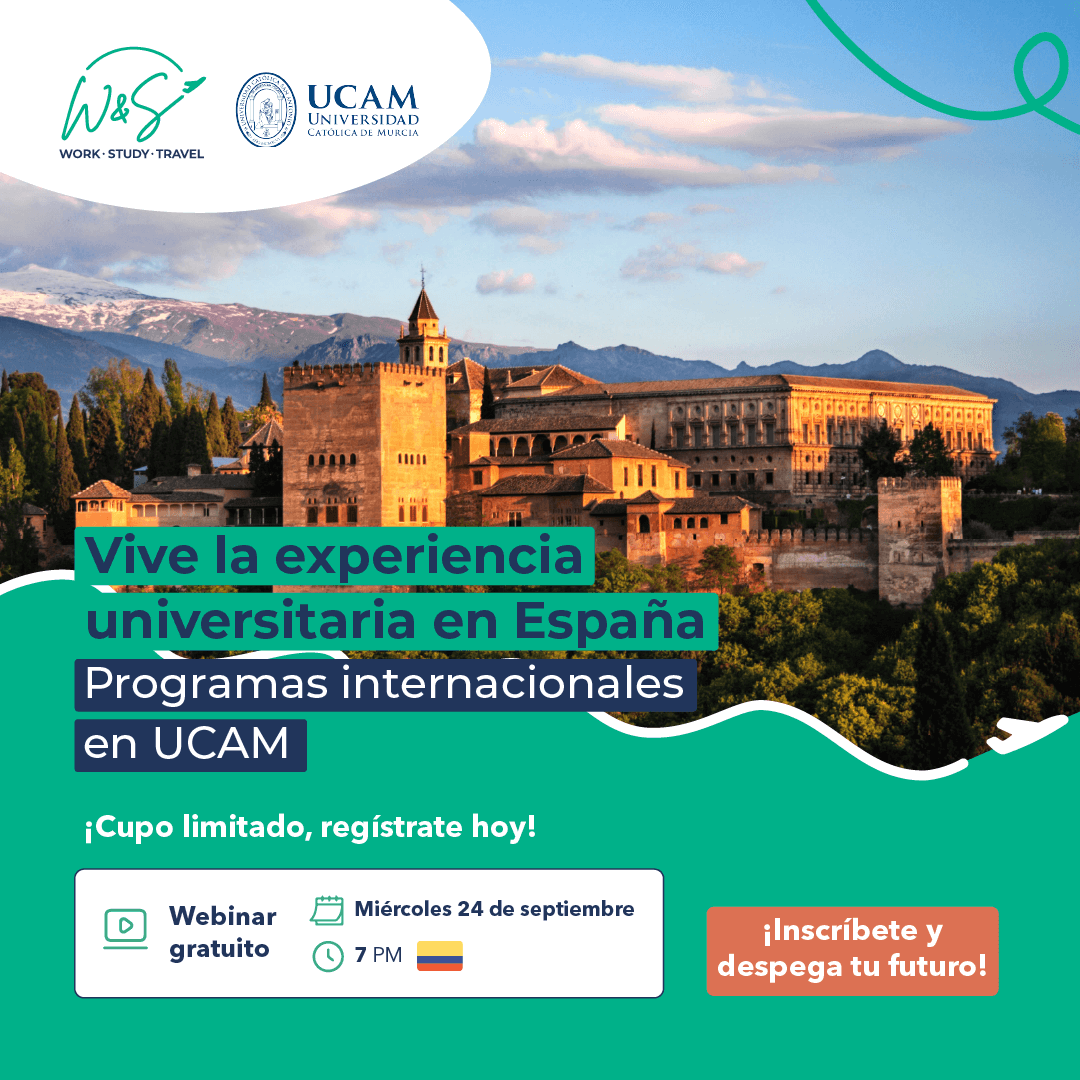 W&S
WORK · STUDY · TRAVEL

UCAM
UNIVERSIDAD
CATÓLICA DE MURCIA

Vive la experiencia universitaria en España

Programas internacionales en UCAM

¡Cupo limitado, regístrate hoy!

Webinar gratuito

Miércoles 24 de septiembre

7 PM

¡Inscríbete y despega tu futuro!